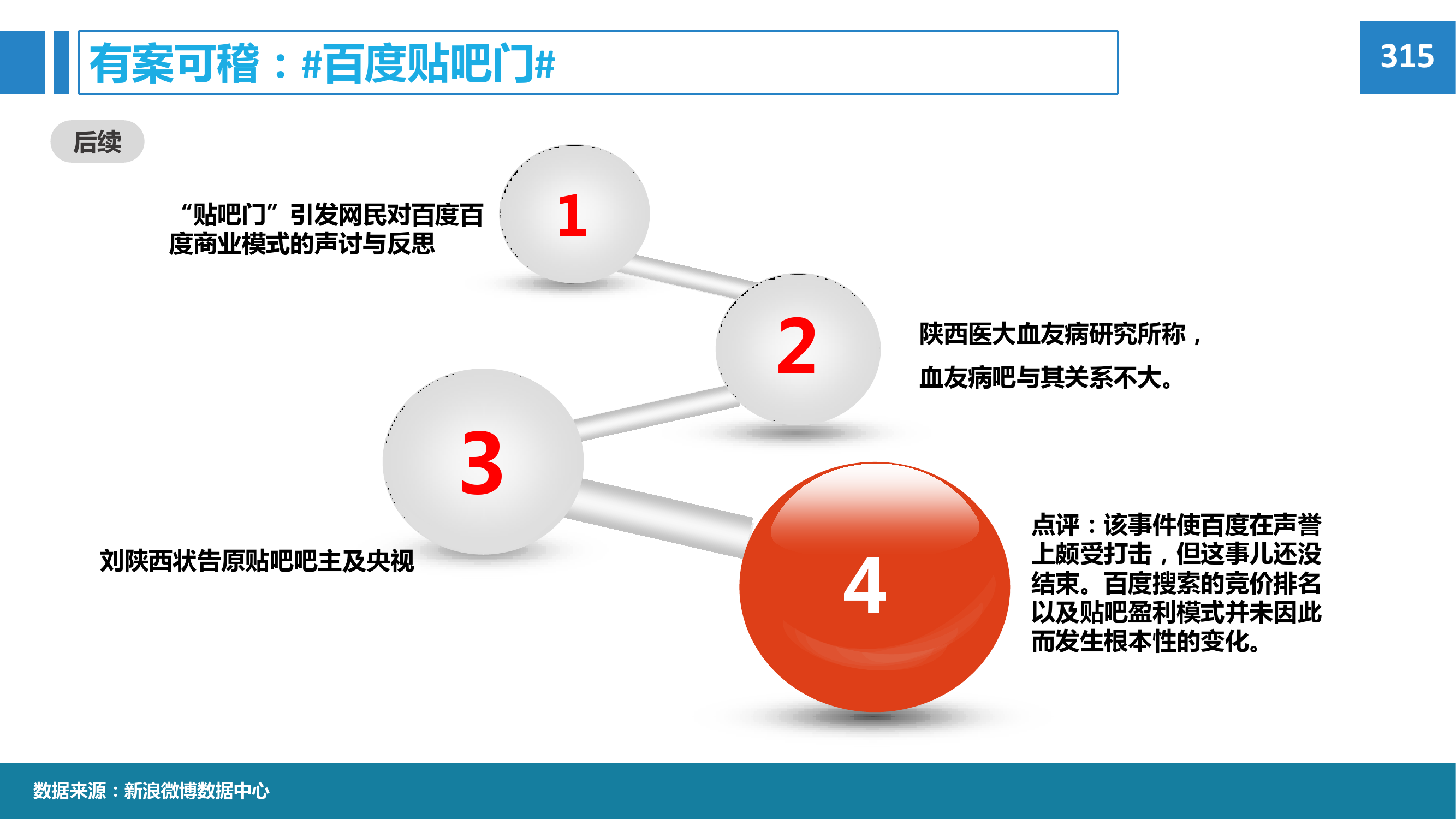 有案可稽：#百度贴吧门#

315

后续

“贴吧门”引发网民对百度百度商业模式的声讨与反思

1

2

陕西医大血友病研究所称，

血友病吧与其关系不大。

3

刘陕西状告原贴吧吧主及央视

4

点评：该事件使百度在声誉上颇受打击，但这事儿还没结束。百度搜索的竞价排名以及贴吧盈利模式并未因此而发生根本性的变化。

数据来源：新浪微博数据中心